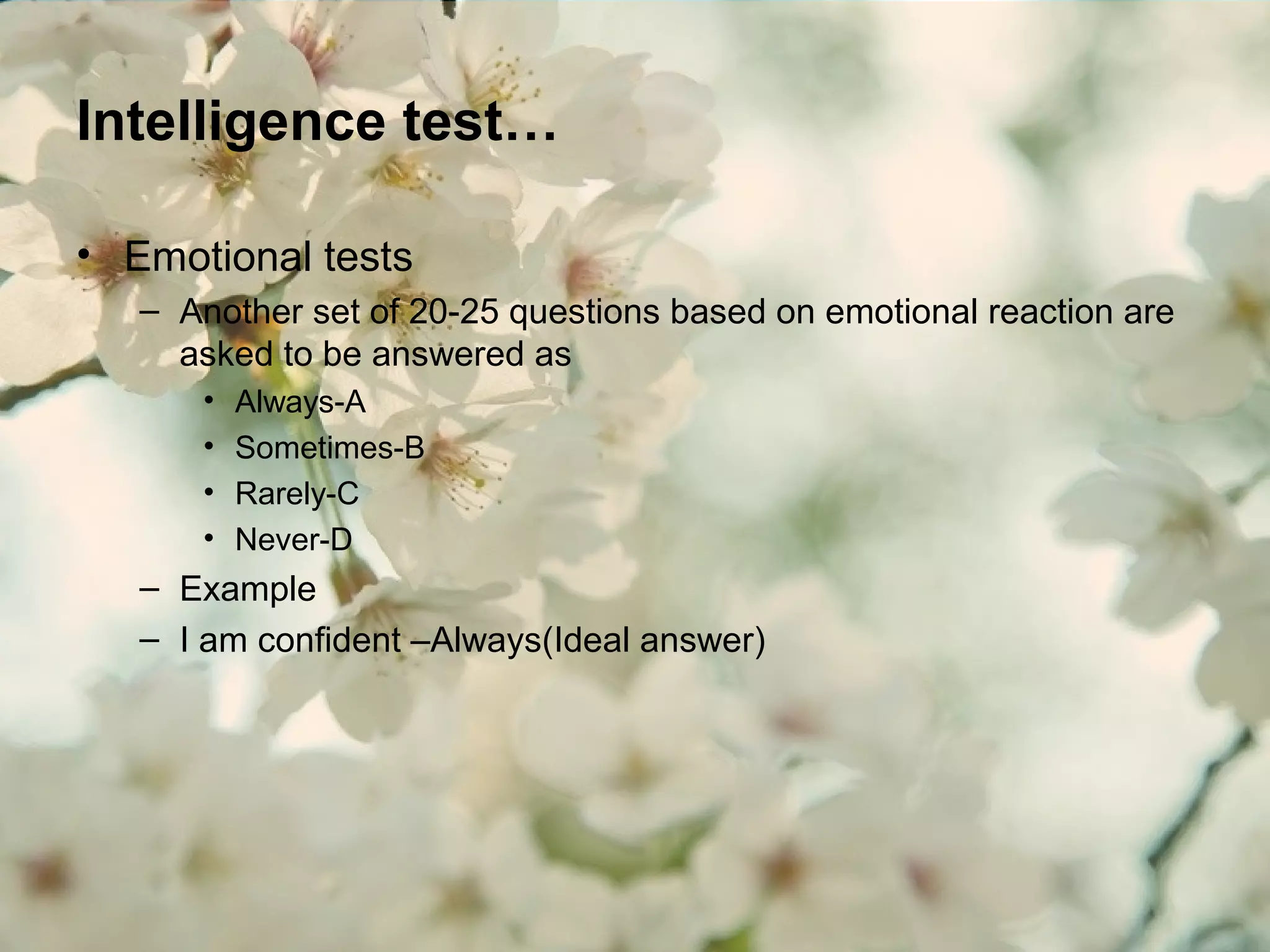 Intelligence test…

• Emotional tests
– Another set of 20-25 questions based on emotional reaction are asked to be answered as
• Always-A
• Sometimes-B
• Rarely-C
• Never-D
– Example
– I am confident –Always(Ideal answer)